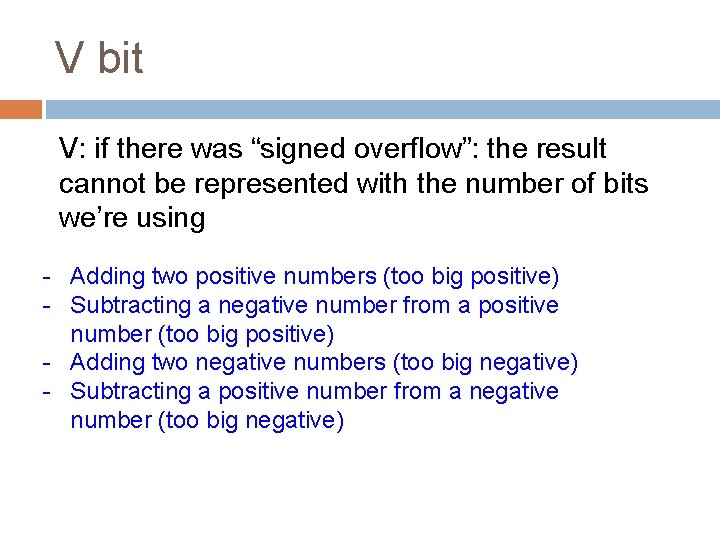 V bit

V: if there was “signed overflow”: the result cannot be represented with the number of bits we’re using

- Adding two positive numbers (too big positive)
- Subtracting a negative number from a positive number (too big positive)
- Adding two negative numbers (too big negative)
- Subtracting a positive number from a negative number (too big negative)